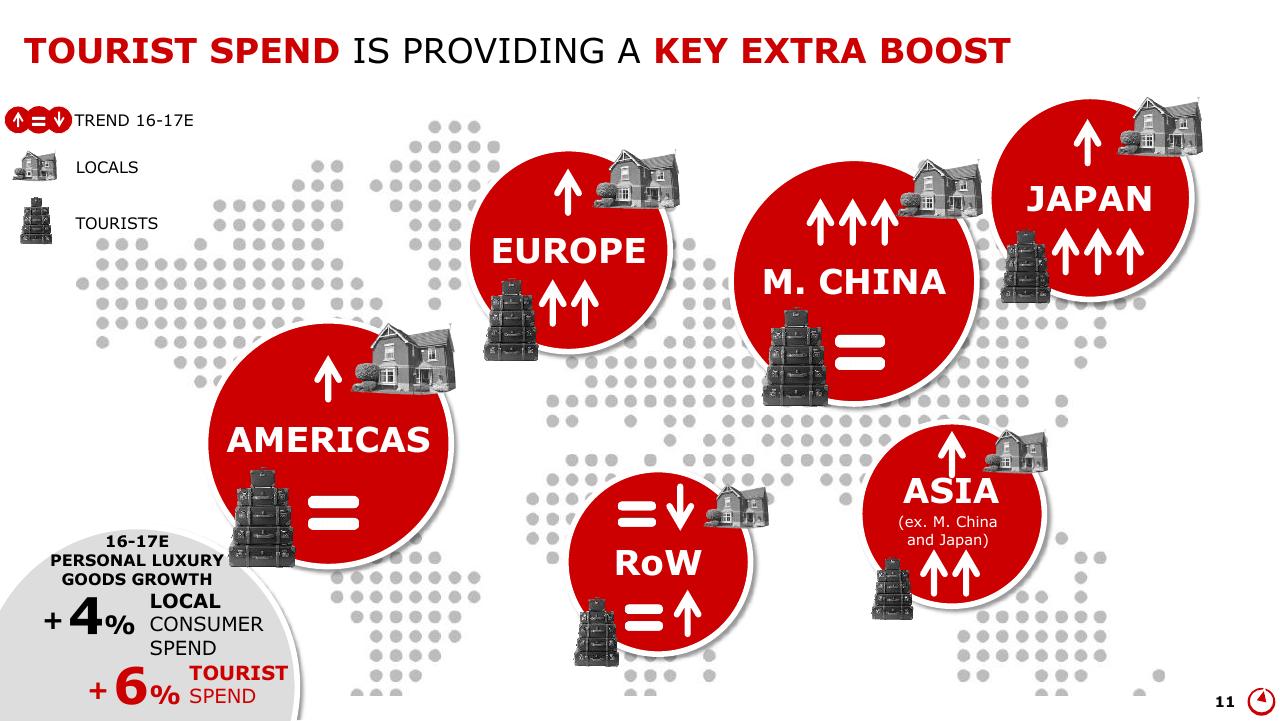 TOURIST SPEND IS PROVIDING A KEY EXTRA BOOST

↑=↓ TREND 16-17E

LOCALS

TOURISTS

↑
EUROPE
↑↑

↑↑↑
M. CHINA
=

↑
JAPAN
↑↑↑

↑
AMERICAS
=

=↓
RoW
=↑

↑
ASIA
(ex. M. China and Japan)
↑↑

16-17E
PERSONAL LUXURY GOODS GROWTH
+4% LOCAL CONSUMER SPEND
+6% TOURIST SPEND

11